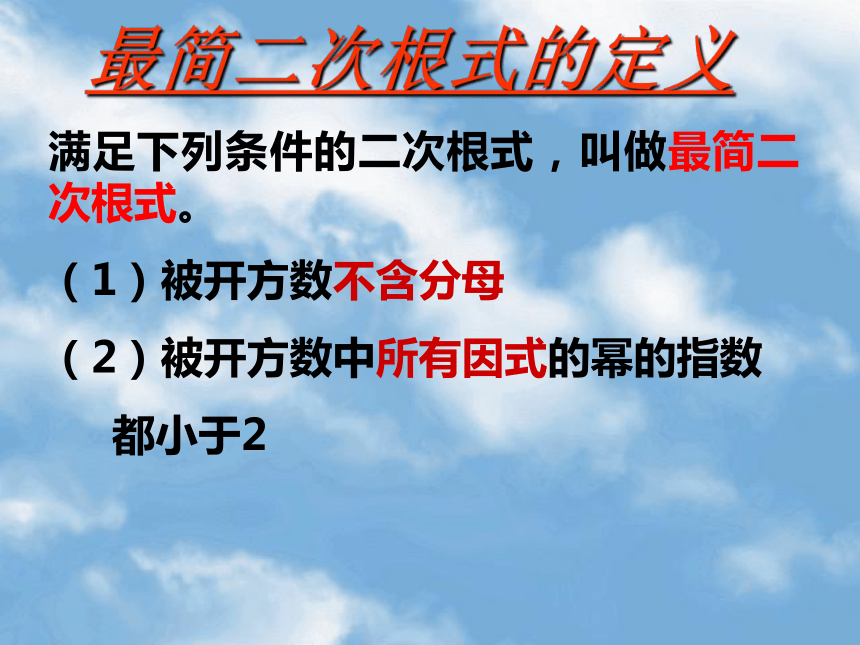 最简二次根式的定义

满足下列条件的二次根式，叫做最简二次根式。

（1）被开方数不含分母

（2）被开方数中所有因式的幂的指数都小于2